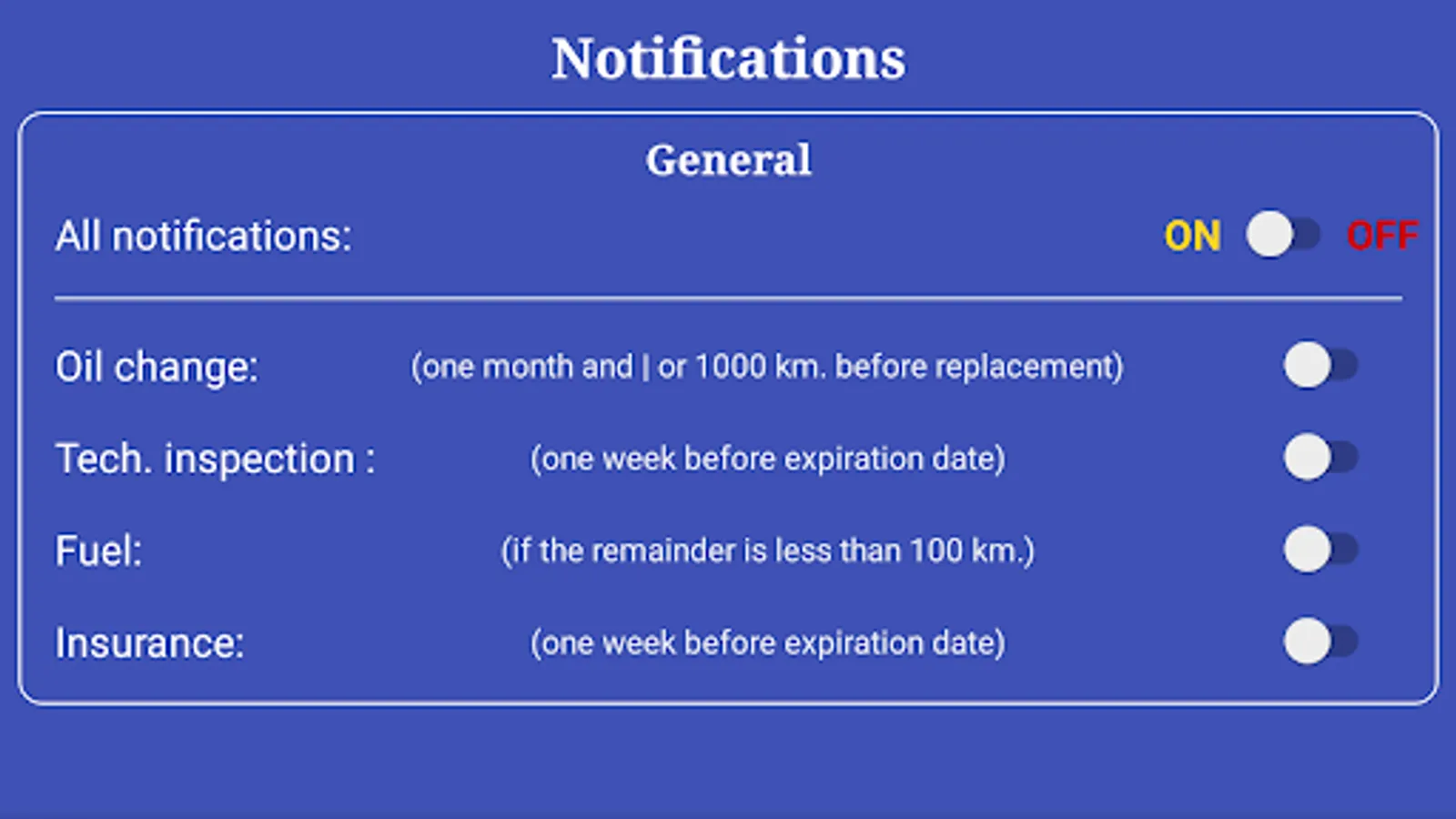 Notifications

General

All notifications: ON OFF

Oil change: (one month and | or 1000 km. before replacement)

Tech. inspection : (one week before expiration date)

Fuel: (if the remainder is less than 100 km.)

Insurance: (one week before expiration date)